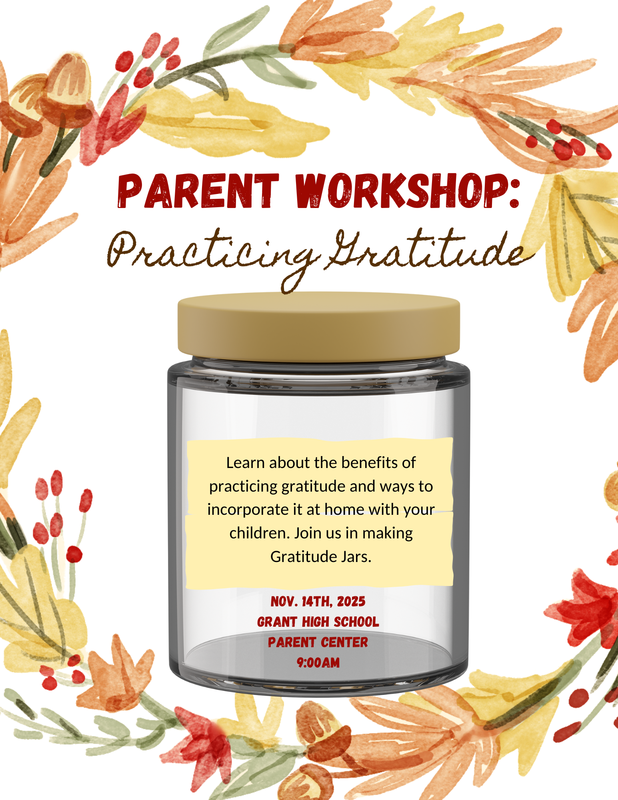 PARENT WORKSHOP:
Practicing Gratitude

Learn about the benefits of practicing gratitude and ways to incorporate it at home with your children. Join us in making Gratitude Jars.

NOV. 14TH, 2025
GRANT HIGH SCHOOL
PARENT CENTER
9:00AM